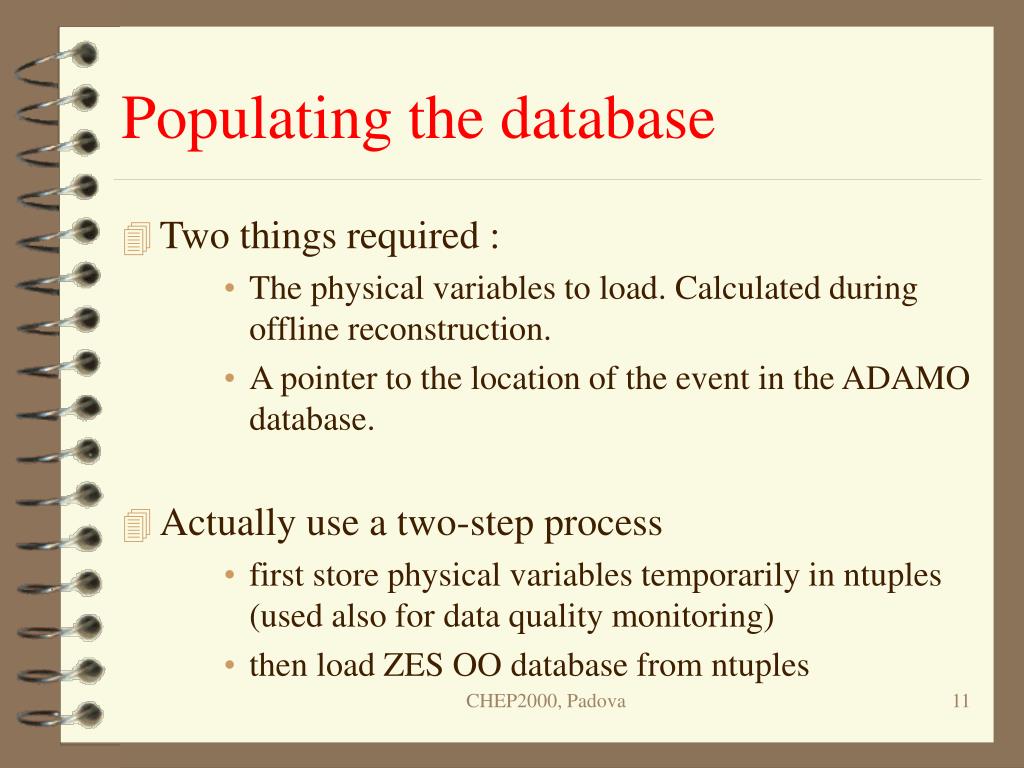 Populating the database

Two things required :

• The physical variables to load. Calculated during offline reconstruction.

• A pointer to the location of the event in the ADAMO database.

Actually use a two-step process

• first store physical variables temporarily in ntuples (used also for data quality monitoring)

• then load ZES OO database from ntuples

CHEP2000, Padova

11